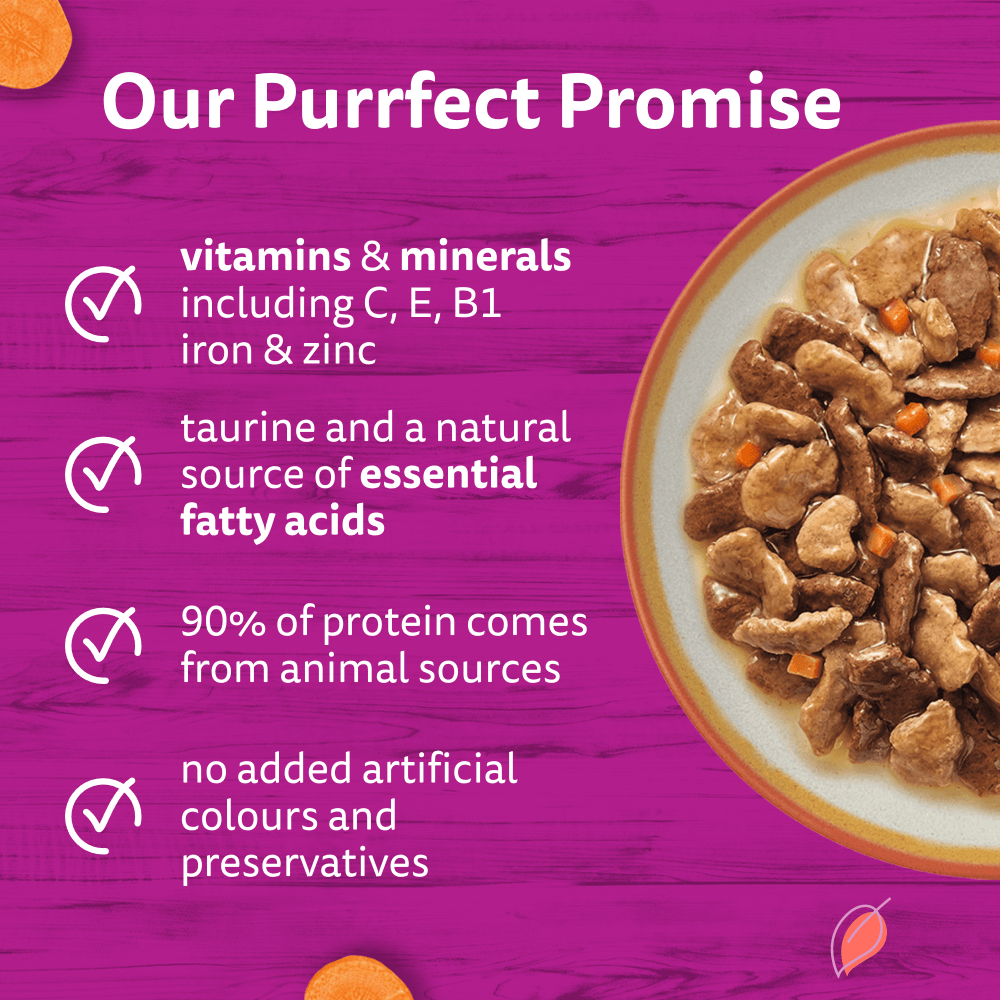 Our Purrfect Promise

vitamins & minerals including C, E, B1 iron & zinc

taurine and a natural source of essential fatty acids

90% of protein comes from animal sources

no added artificial colours and preservatives